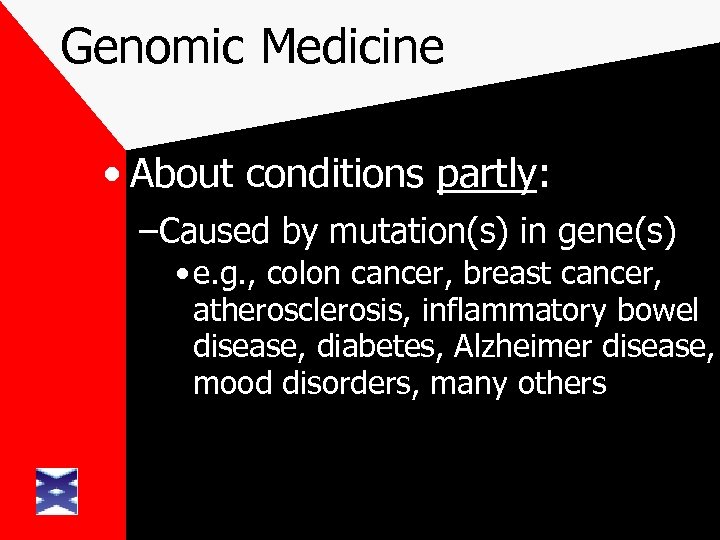 Genomic Medicine

• About conditions partly:

–Caused by mutation(s) in gene(s)

• e.g., colon cancer, breast cancer, atherosclerosis, inflammatory bowel disease, diabetes, Alzheimer disease, mood disorders, many others